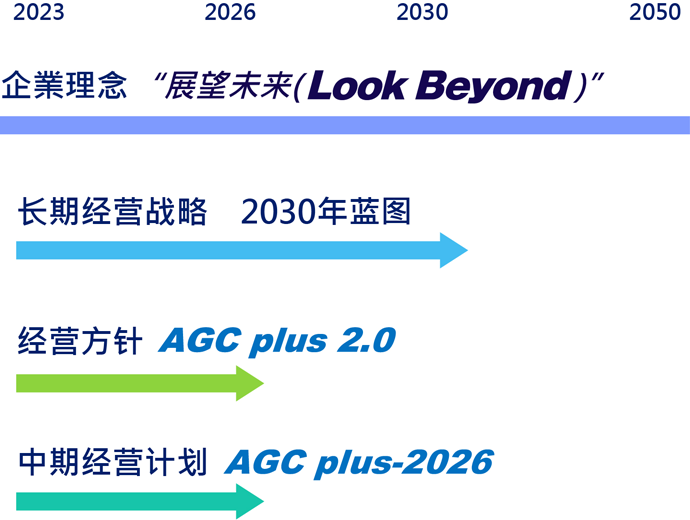 2023 2026 2030 2050

企業理念 “展望未来(Look Beyond)”

长期经营战略 2030年蓝图

经营方针 AGC plus 2.0

中期经营计划 AGC plus-2026